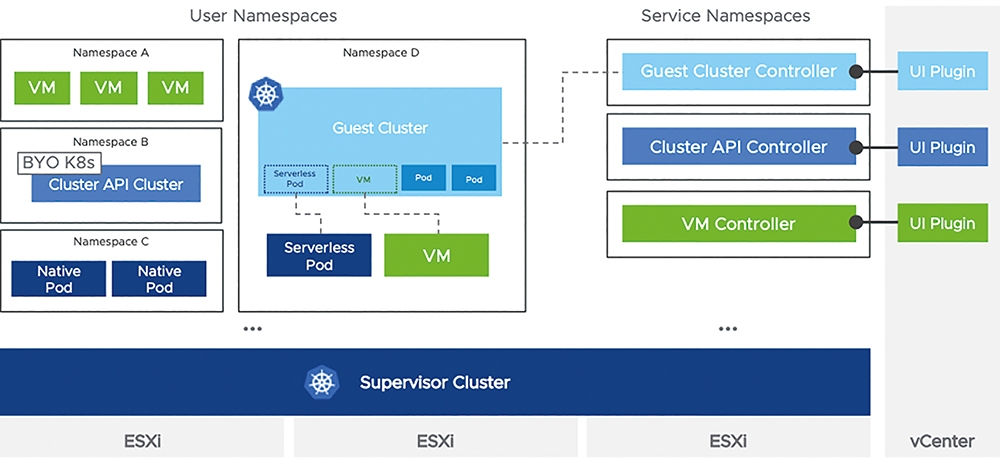 User Namespaces

Namespace A

VM VM VM

Namespace B

BYO K8s

Cluster API Cluster

Namespace C

Native Pod

Native Pod

Namespace D

Guest Cluster

Serverless Pod

VM

Pod

Pod

Serverless Pod

VM

...

Service Namespaces

Guest Cluster Controller

UI Plugin

Cluster API Controller

UI Plugin

VM Controller

UI Plugin

...

Supervisor Cluster

ESXi

ESXi

ESXi

vCenter